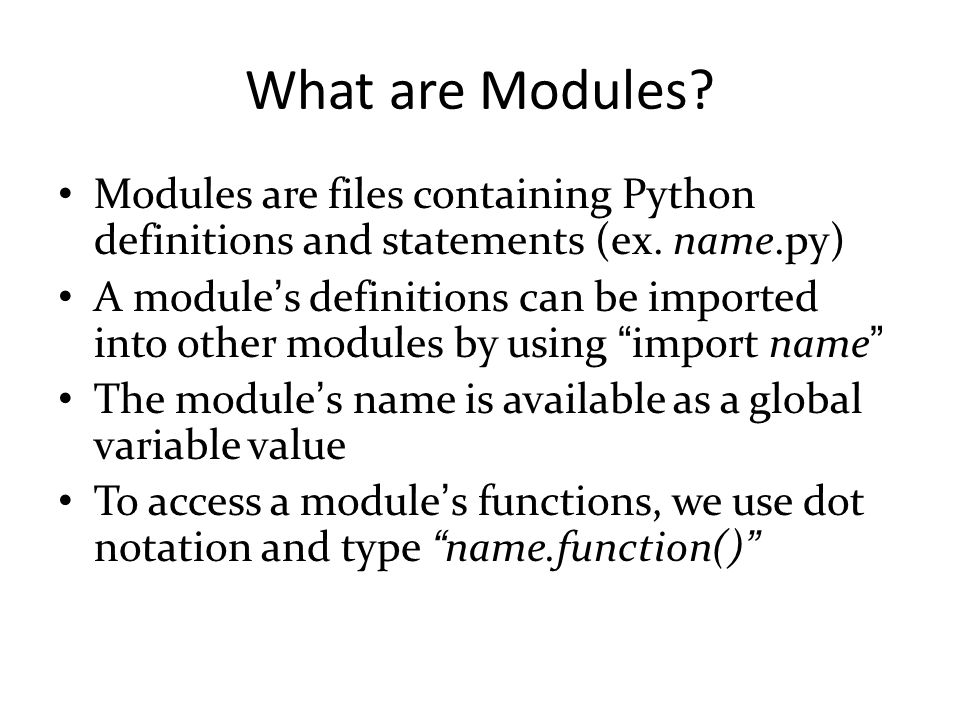 What are Modules?

• Modules are files containing Python definitions and statements (ex. name.py)
• A module’s definitions can be imported into other modules by using “import name”
• The module’s name is available as a global variable value
• To access a module’s functions, we use dot notation and type “name.function()”